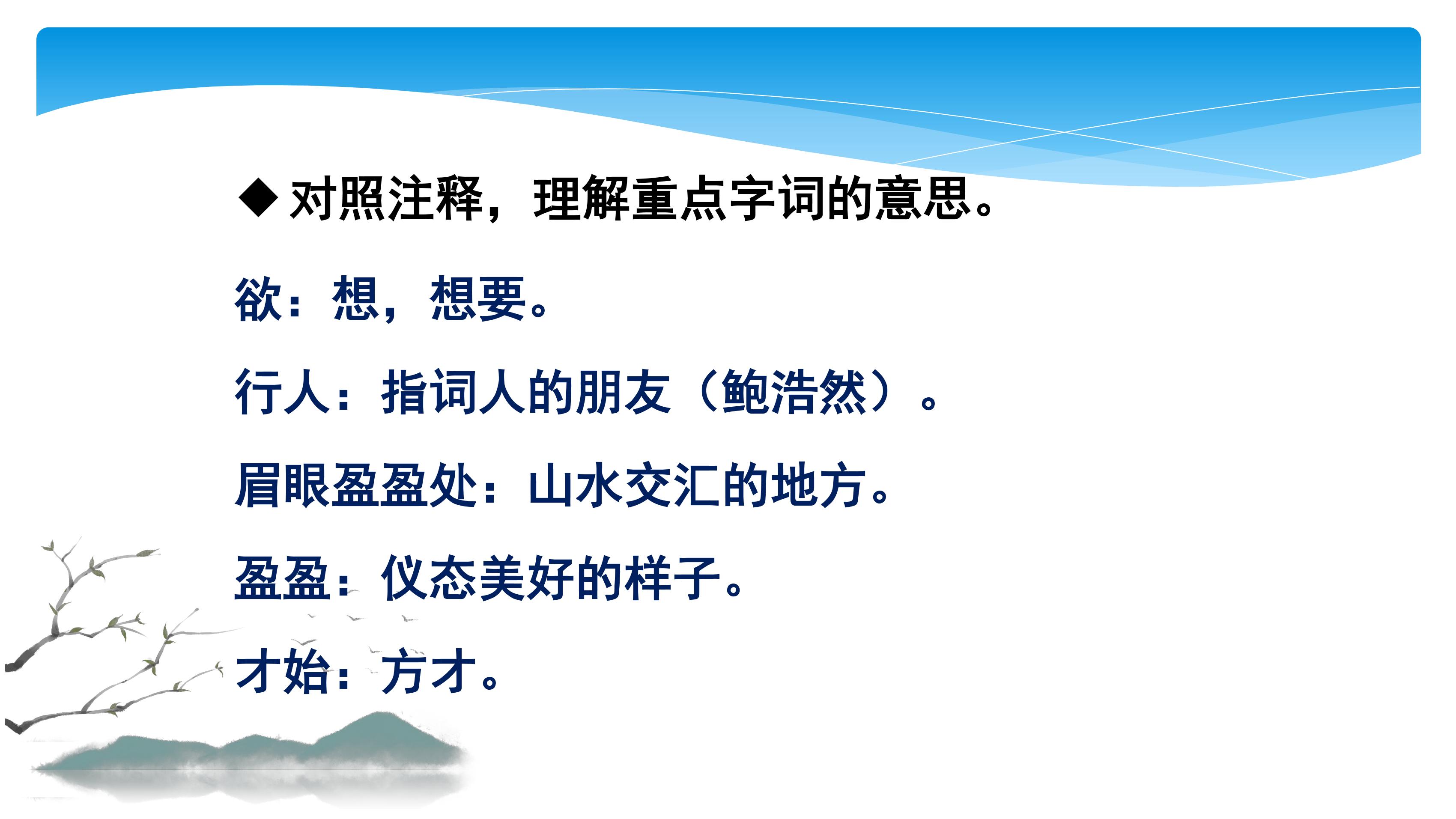 ◆对照注释，理解重点字词的意思。

欲：想，想要。

行人：指词人的朋友（鲍浩然）。

眉眼盈盈处：山水交汇的地方。

盈盈：仪态美好的样子。

才始：方才。